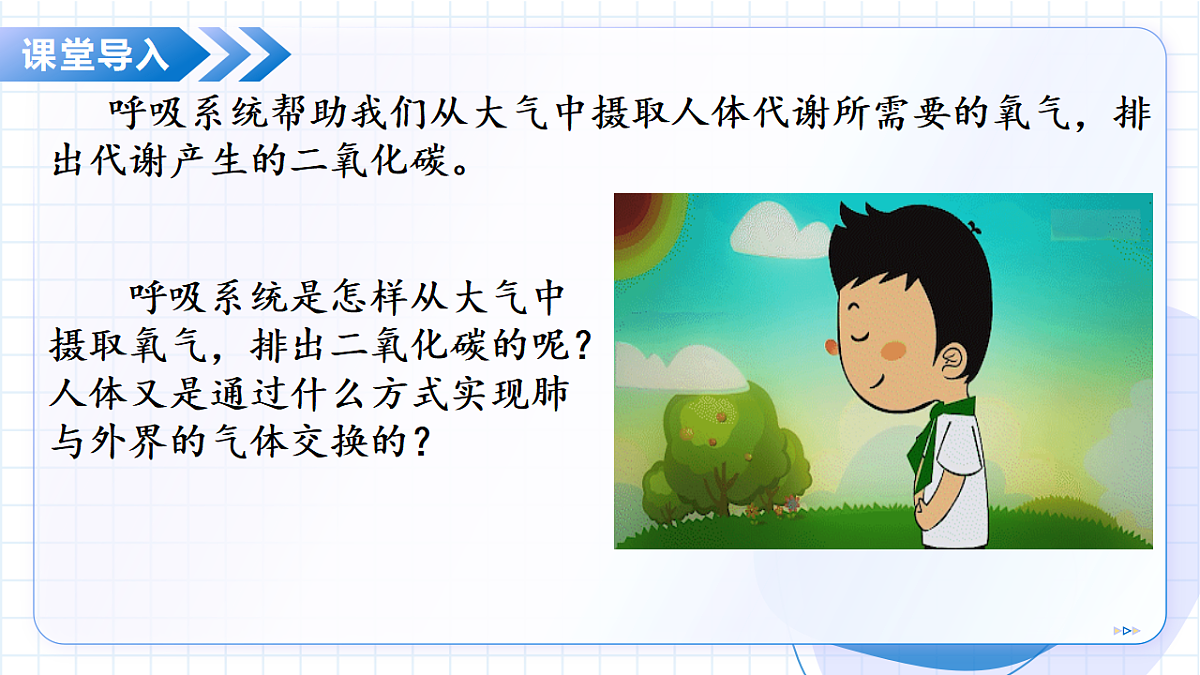 课堂导入

呼吸系统帮助我们从大气中摄取人体代谢所需要的氧气，排出代谢产生的二氧化碳。

呼吸系统是怎样从大气中摄取氧气，排出二氧化碳的呢？人体又是通过什么方式实现肺与外界的气体交换的？